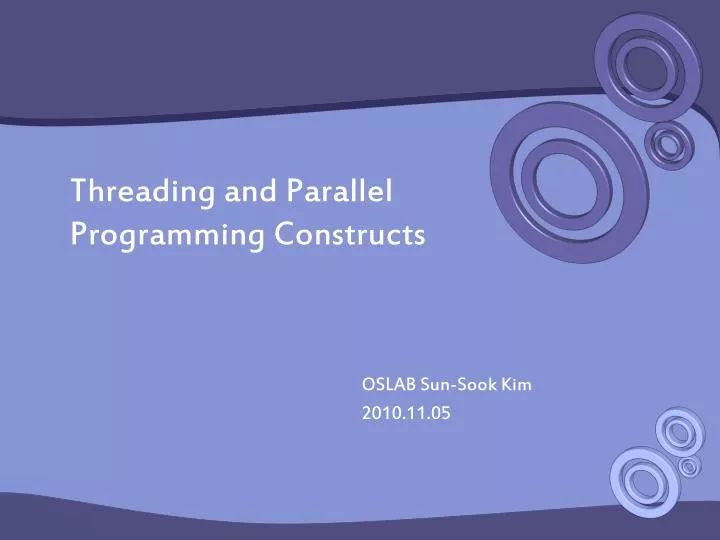 Threading and Parallel Programming Constructs

OSLAB Sun-Sook Kim
2010.11.05